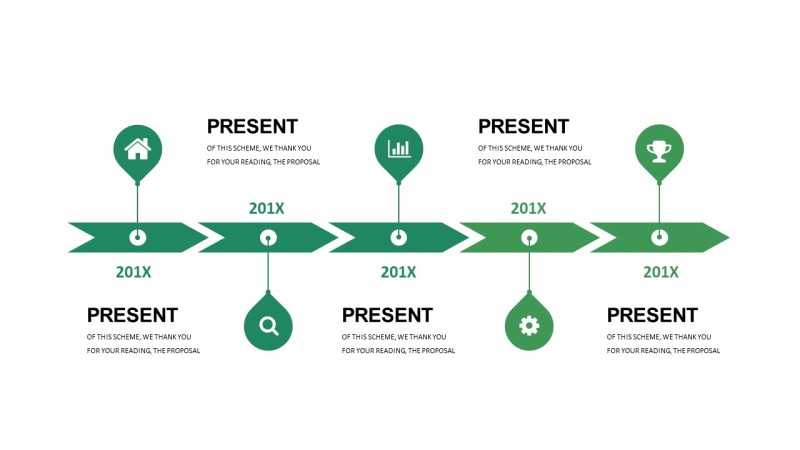 PRESENT
OF THIS SCHEME, WE THANK YOU FOR YOUR READING, THE PROPOSAL

PRESENT
OF THIS SCHEME, WE THANK YOU FOR YOUR READING, THE PROPOSAL

201X

201X

201X

201X

201X

PRESENT
OF THIS SCHEME, WE THANK YOU FOR YOUR READING, THE PROPOSAL

PRESENT
OF THIS SCHEME, WE THANK YOU FOR YOUR READING, THE PROPOSAL

PRESENT
OF THIS SCHEME, WE THANK YOU FOR YOUR READING, THE PROPOSAL